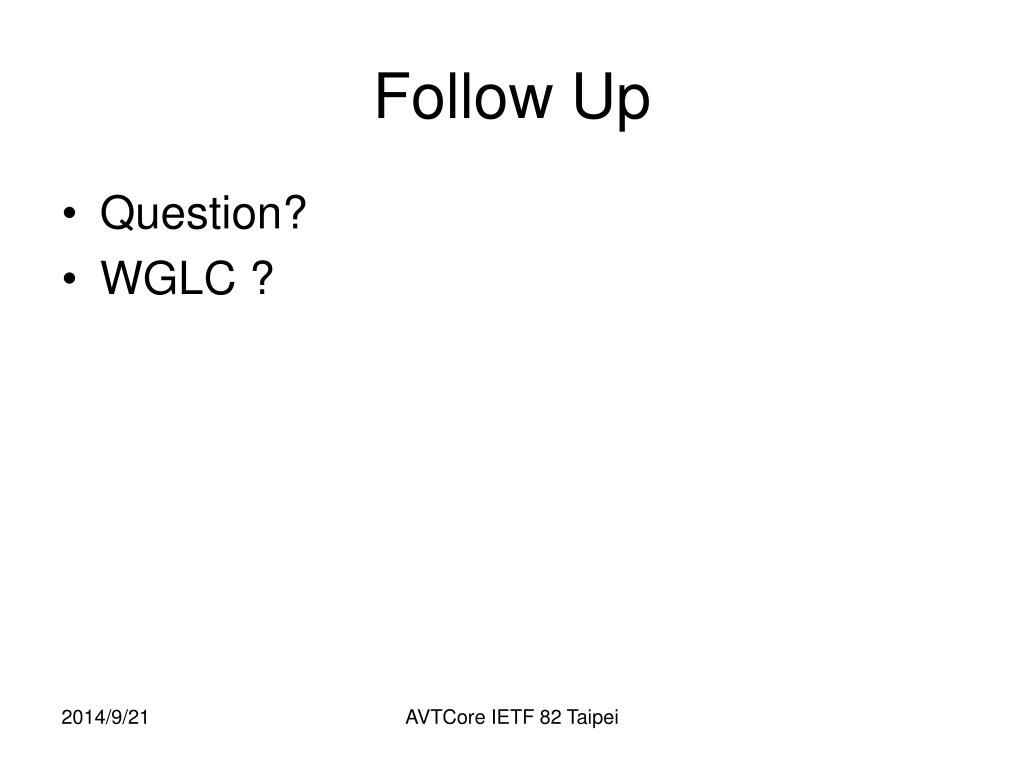 Follow Up

• Question?
• WGLC ?

2014/9/21

AVTCore IETF 82 Taipei